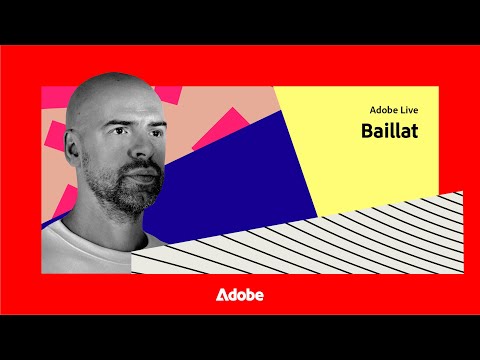 Adobe Live
Baillat

Adobe